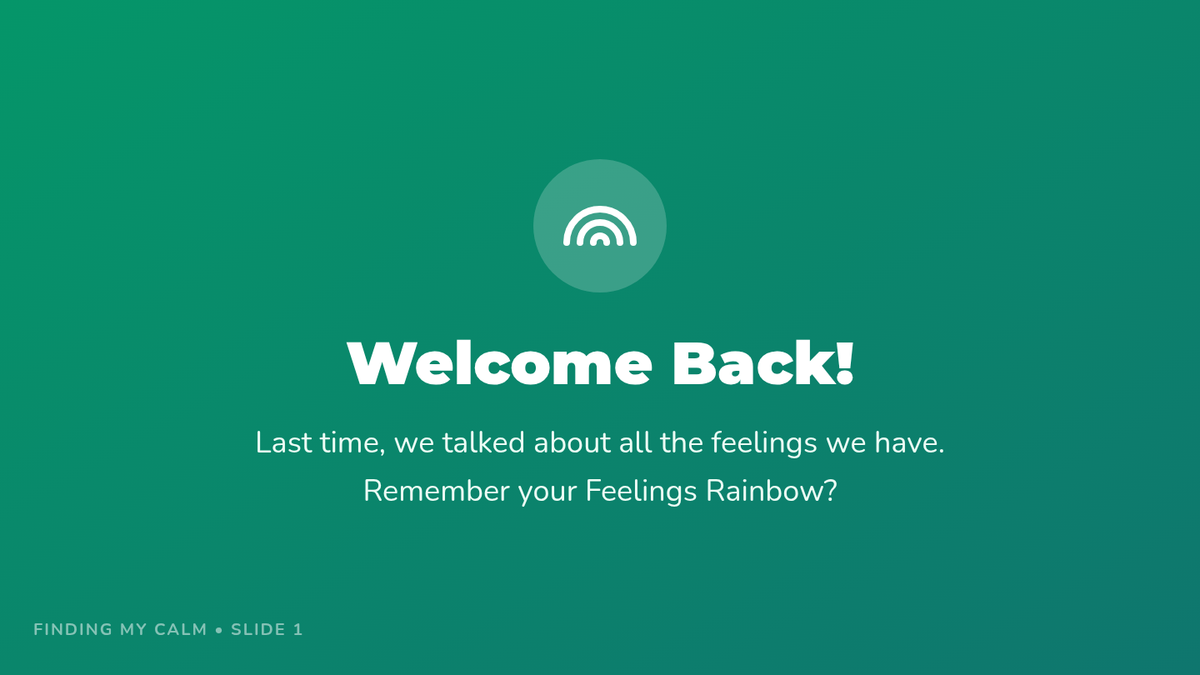 Welcome Back!

Last time, we talked about all the feelings we have. Remember your Feelings Rainbow?

FINDING MY CALM • SLIDE 1